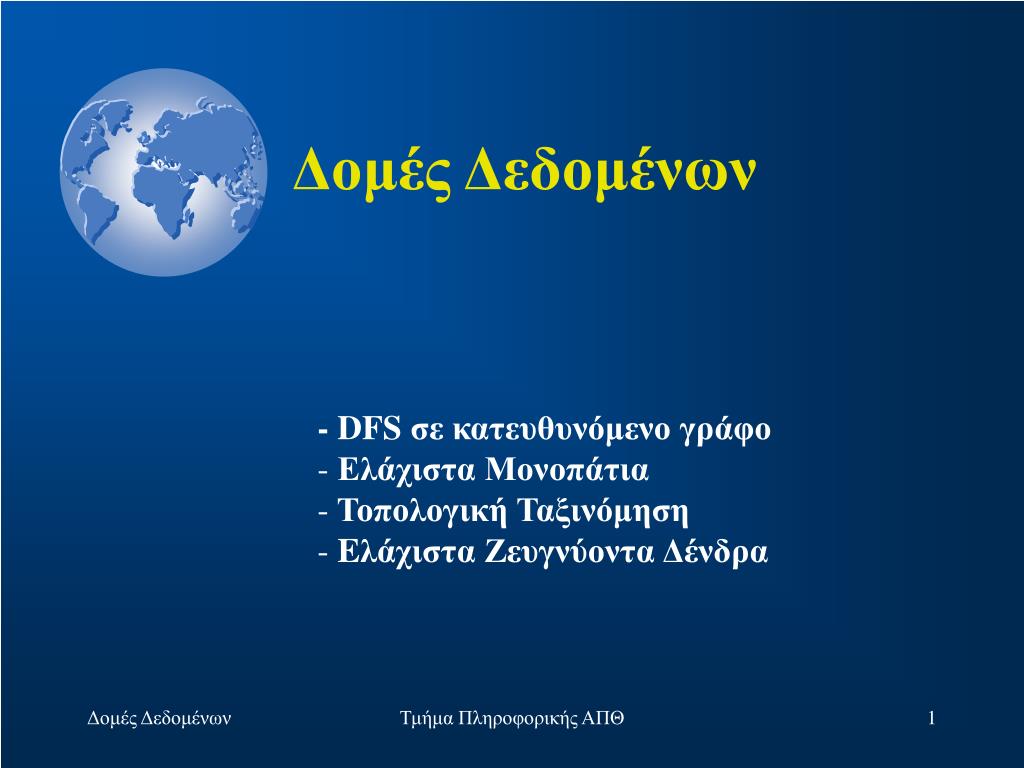 Δομές Δεδομένων

- DFS σε κατευθυνόμενο γράφο
- Ελάχιστα Μονοπάτια
- Τοπολογική Ταξινόμηση
- Ελάχιστα Ζευγνύοντα Δένδρα

Δομές Δεδομένων

Τμήμα Πληροφορικής ΑΠΘ

1